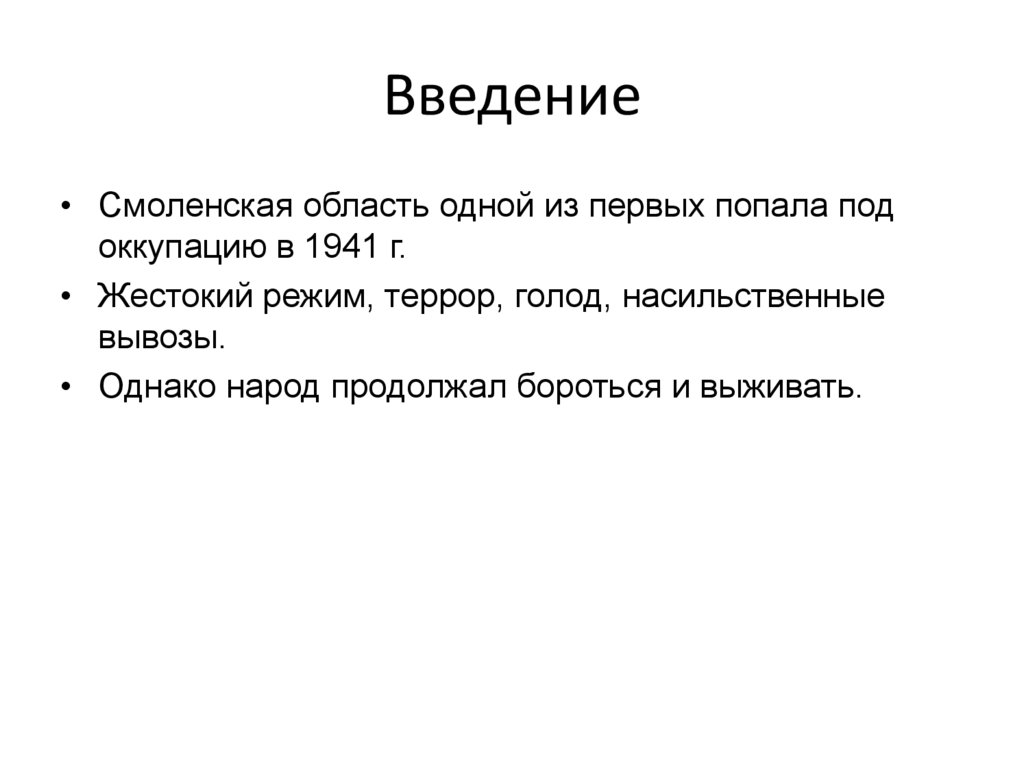 Введение

• Смоленская область одной из первых попала под оккупацию в 1941 г.
• Жестокий режим, террор, голод, насильственные вывозы.
• Однако народ продолжал бороться и выживать.